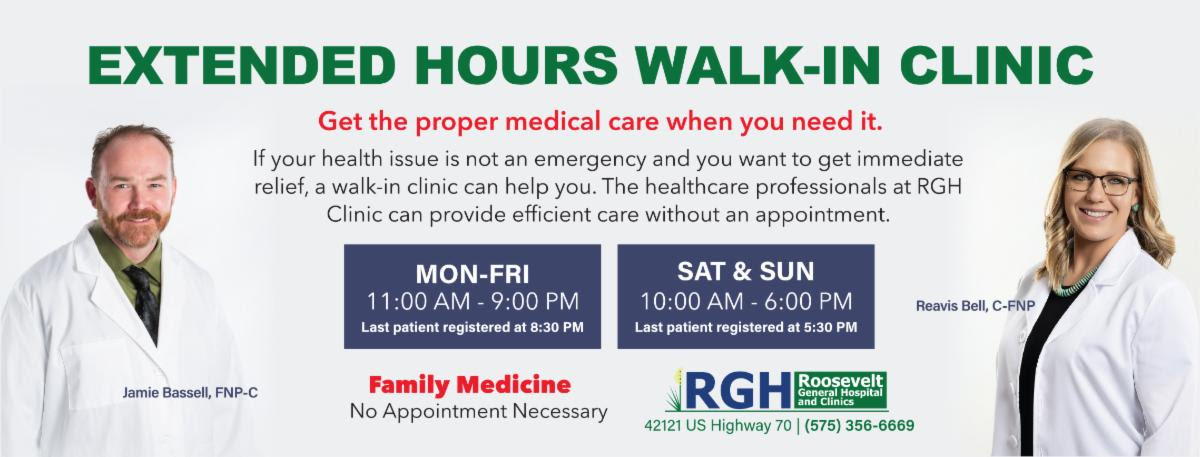 EXTENDED HOURS WALK-IN CLINIC

Get the proper medical care when you need it.

If your health issue is not an emergency and you want to get immediate relief, a walk-in clinic can help you. The healthcare professionals at RGH Clinic can provide efficient care without an appointment.

MON-FRI
11:00 AM - 9:00 PM
Last patient registered at 8:30 PM

SAT & SUN
10:00 AM - 6:00 PM
Last patient registered at 5:30 PM

Jamie Bassell, FNP-C

Reavis Bell, C-FNP

Family Medicine
No Appointment Necessary

RGH Roosevelt General Hospital and Clinics
42121 US Highway 70 | (575) 356-6669